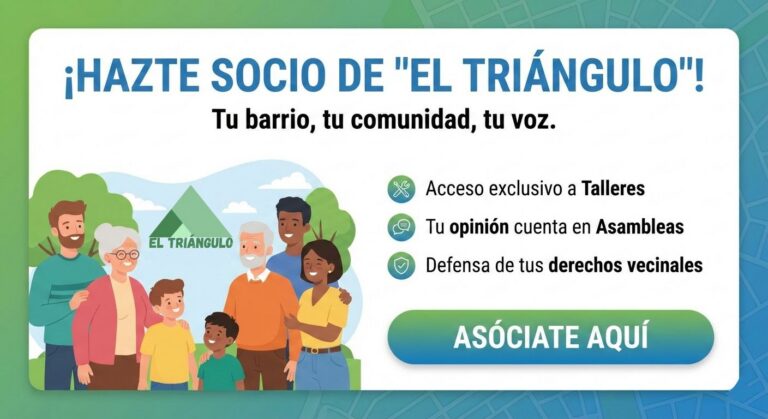 ¡HAZTE SOCIO DE "EL TRIÁNGULO"!

Tu barrio, tu comunidad, tu voz.

EL TRIÁNGULO

Acceso exclusivo a Talleres

Tu opinión cuenta en Asambleas

Defensa de tus derechos vecinales

ASÓCIATE AQUÍ